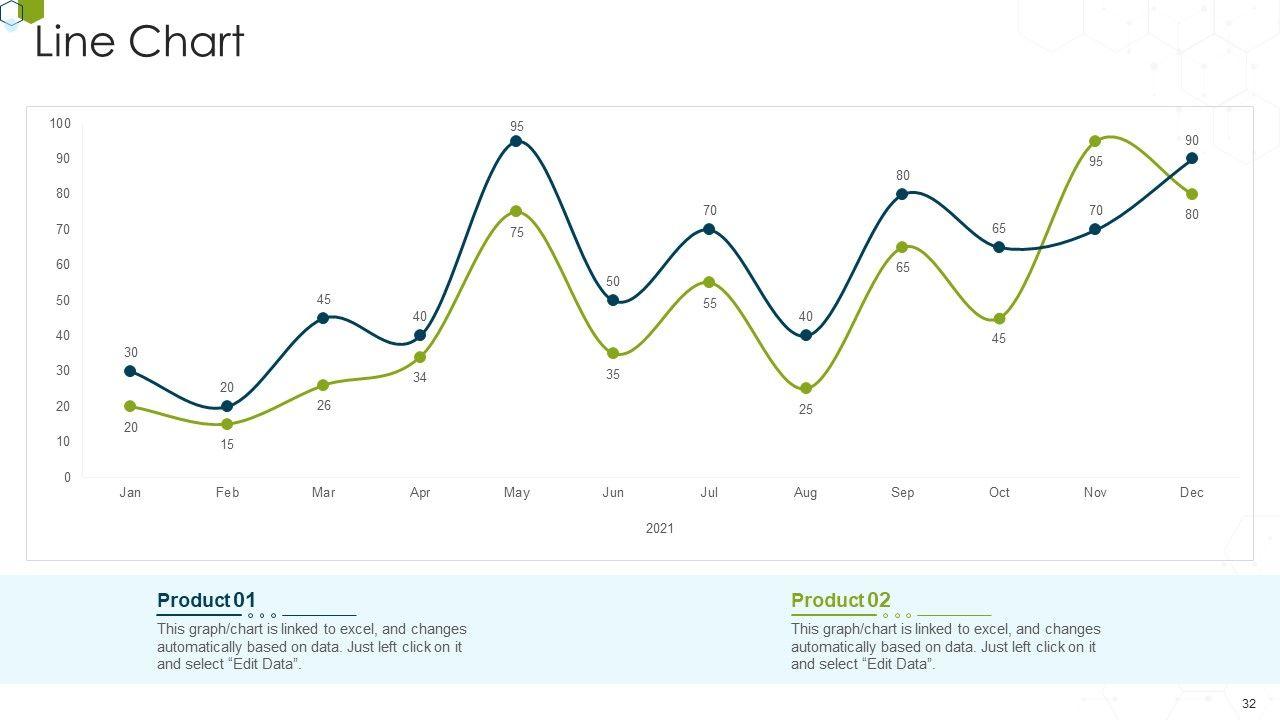 Line Chart

100
90
80
70
60
50
40
30
20
10
0

30
20
45
40
95
50
70
40
80
65
70
90

20
15
26
34
75
35
55
25
65
45
95
80

Jan Feb Mar Apr May Jun Jul Aug Sep Oct Nov Dec

2021

Product 01
This graph/chart is linked to excel, and changes automatically based on data. Just left click on it and select “Edit Data”.

Product 02
This graph/chart is linked to excel, and changes automatically based on data. Just left click on it and select “Edit Data”.

32